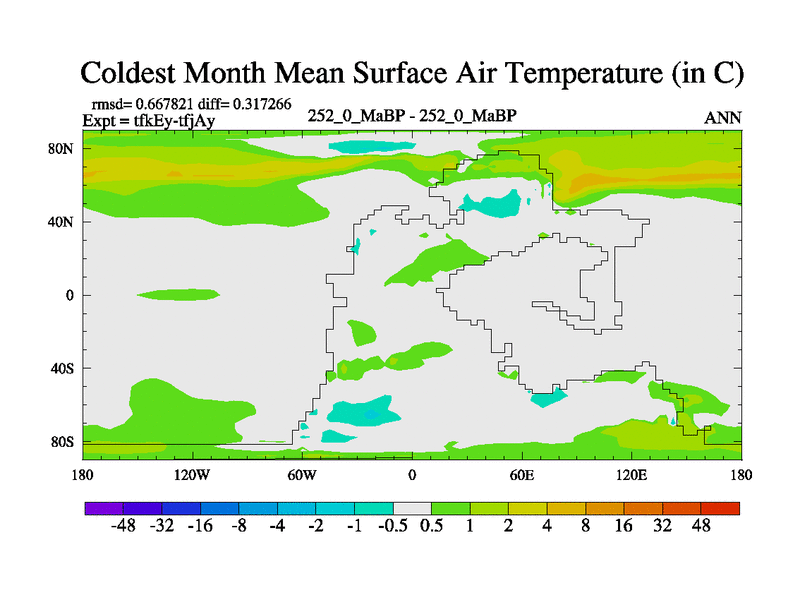 Coldest Month Mean Surface Air Temperature (in C)

rmsd= 0.667821 diff= 0.317266
Expt = tfkEy-tfjAy

252_0_MaBP - 252_0_MaBP

ANN

80N
40N
0
40S
80S

180 120W 60W 0 60E 120E 180

-48 -32 -16 -8 -4 -2 -1 -0.5 0.5 1 2 4 8 16 32 48